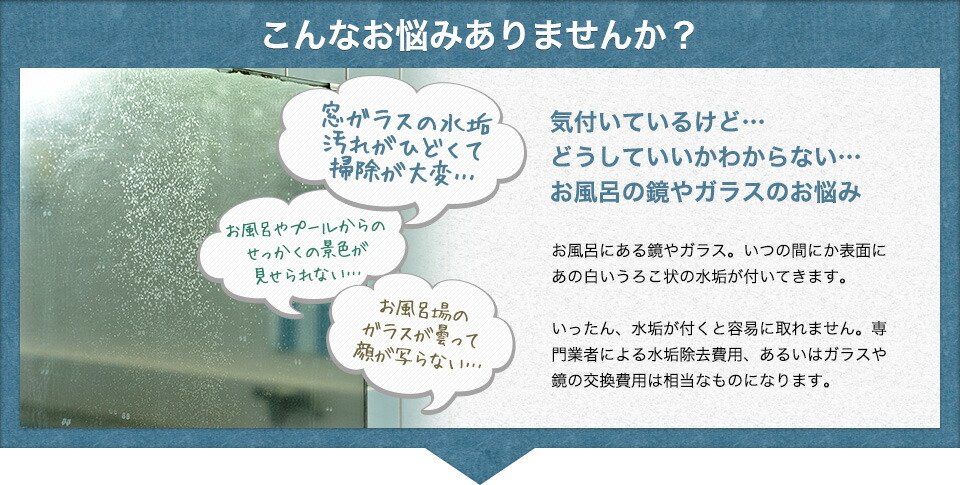 こんなお悩みありませんか？

窓ガラスの水垢汚れがひどくて掃除が大変…

お風呂やプールからのせっかくの景色が見せられない…

お風呂場のガラスが曇って顔が写らない…

気付いているけど…
どうしていいかわからない…
お風呂の鏡やガラスのお悩み

お風呂にある鏡やガラス。いつの間にか表面にあの白いうろこ状の水垢が付いてきます。

いったん、水垢が付くと容易に取れません。専門業者による水垢除去費用、あるいはガラスや鏡の交換費用は相当なものになります。